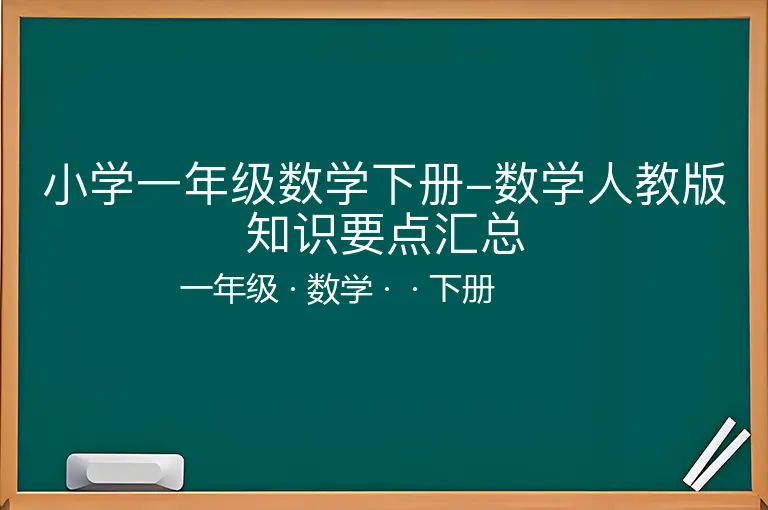 小学一年级数学下册–数学人教版知识要点汇总

一年级 · 数学 · · 下册